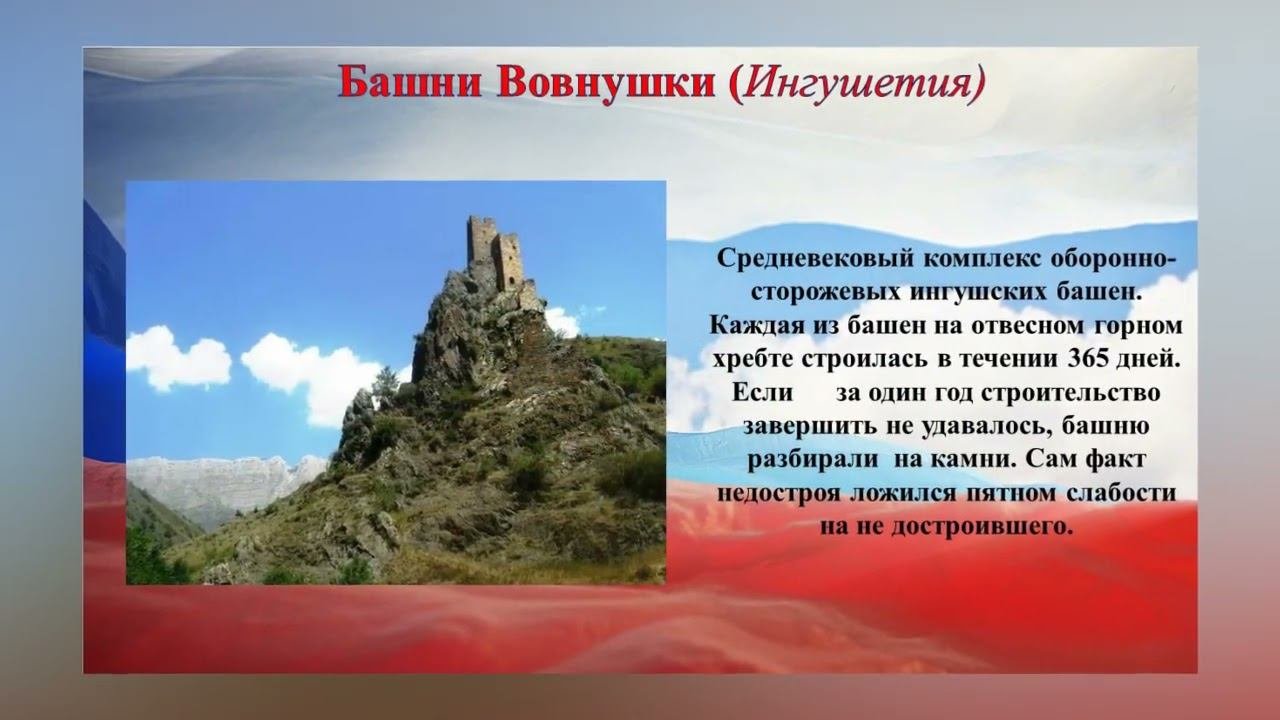 Башни Вовнушки (Ингушетия)

Средневековый комплекс оборонно-сторожевых ингушских башен. Каждая из башен на отвесном горном хребте строилась в течении 365 дней. Если за один год строительство завершить не удавалось, башню разбирали на камни. Сам факт недостроя ложился пятном слабости на не достроившего.